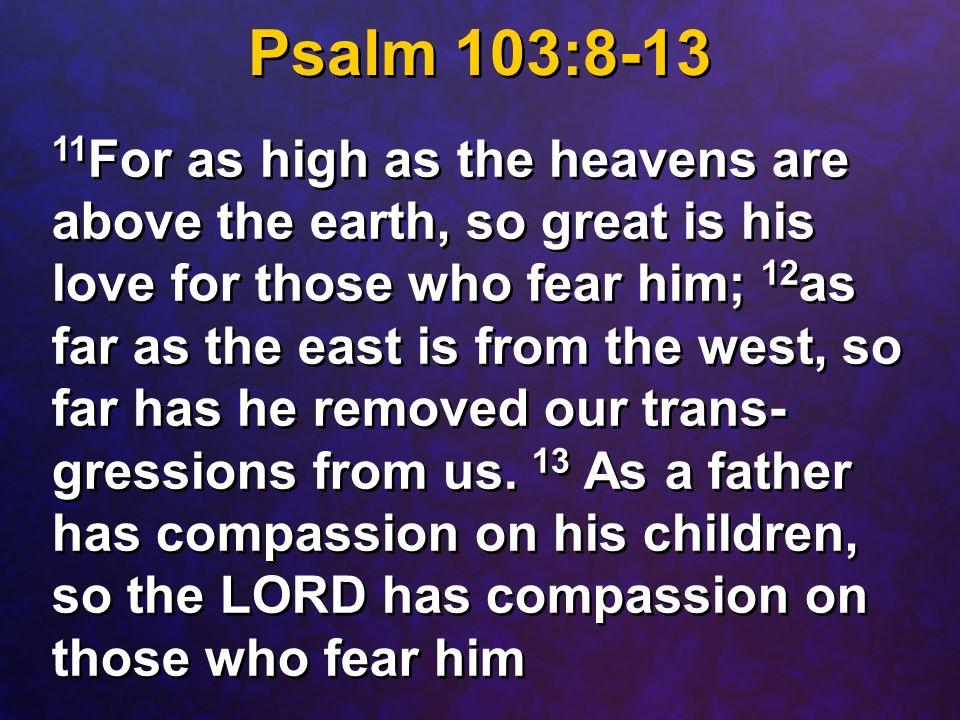 Psalm 103:8-13

$^{11}$For as high as the heavens are above the earth, so great is his love for those who fear him; $^{12}$as far as the east is from the west, so far has he removed our transgressions from us. $^{13}$ As a father has compassion on his children, so the LORD has compassion on those who fear him